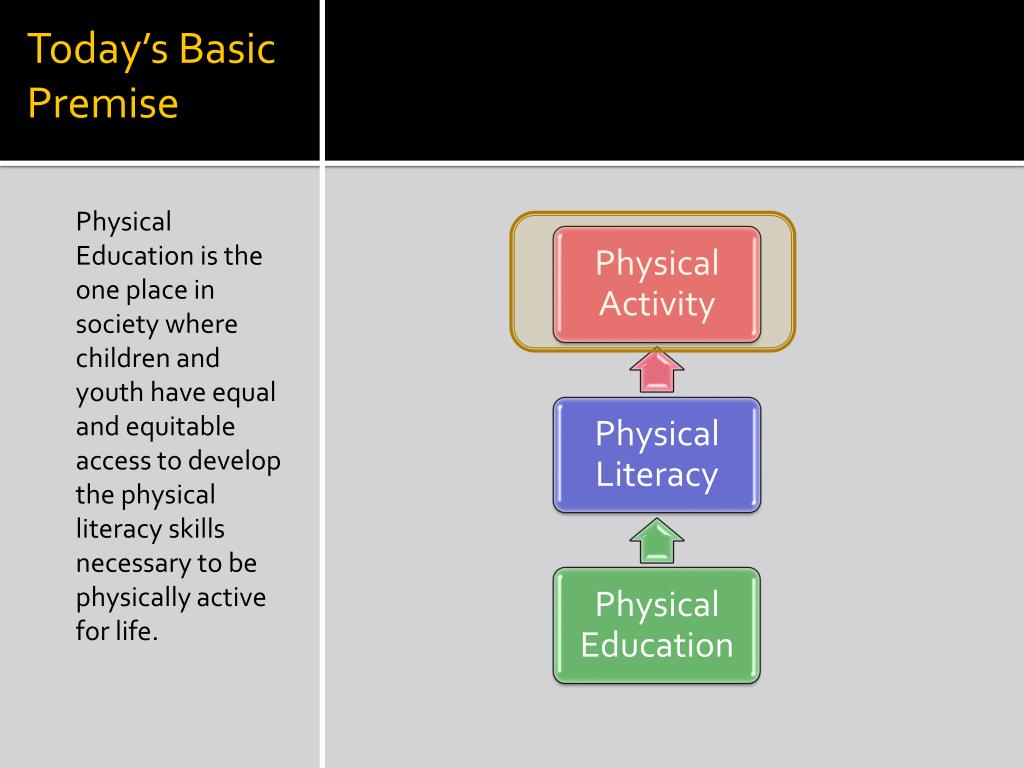 Today's Basic Premise

Physical Education is the one place in society where children and youth have equal and equitable access to develop the physical literacy skills necessary to be physically active for life.

Physical Activity

Physical Literacy

Physical Education